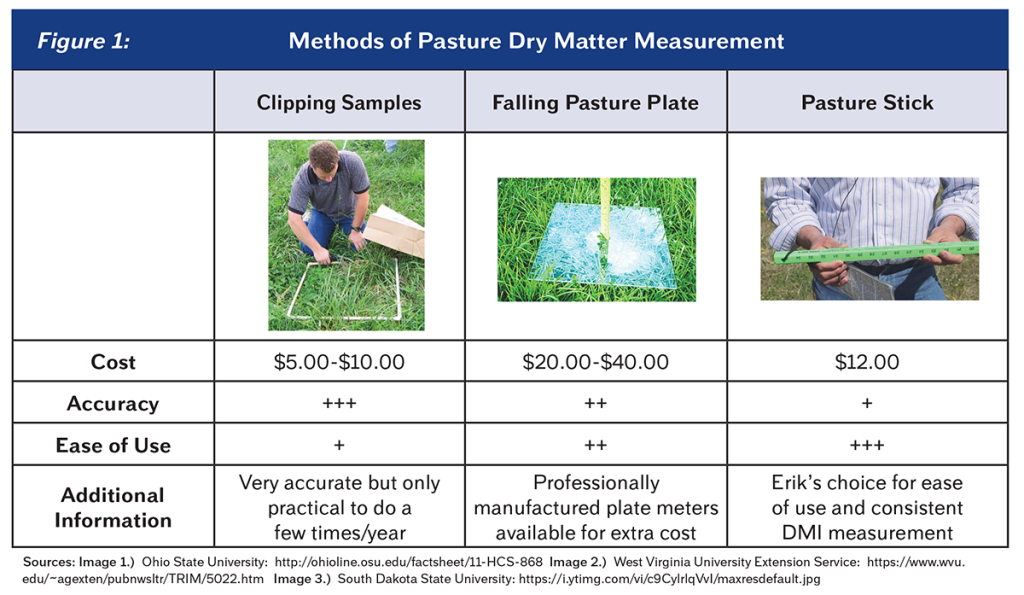 Figure 1: Methods of Pasture Dry Matter Measurement

| | Clipping Samples | Falling Pasture Plate | Pasture Stick |
|---|---|---|---|
| | | | |
| Cost | \$5.00-\$10.00 | \$20.00-\$40.00 | \$12.00 |
| Accuracy | +++ | ++ | + |
| Ease of Use | + | ++ | +++ |
| Additional Information | Very accurate but only practical to do a few times/year | Professionally manufactured plate meters available for extra cost | Erik's choice for ease of use and consistent DMI measurement |

Sources: Image 1.) Ohio State University: http://ohioline.osu.edu/factsheet/11-HCS-868 Image 2.) West Virginia University Extension Service: https://www.wvu.edu/~agexten/pubnwsltr/TRIM/5022.htm Image 3.) South Dakota State University: https://i.ytimg.com/vi/c9CylrlqVvI/maxresdefault.jpg